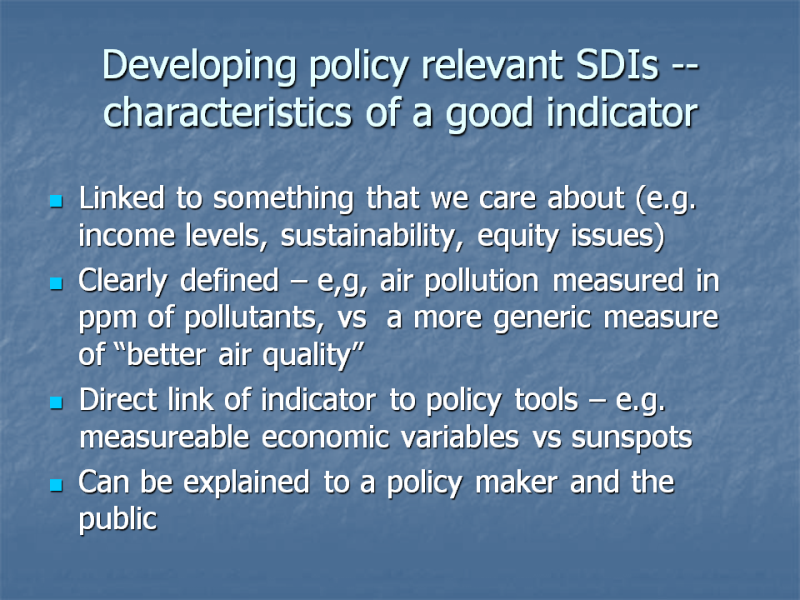 Developing policy relevant SDIs -- characteristics of a good indicator

- Linked to something that we care about (e.g. income levels, sustainability, equity issues)
- Clearly defined – e,g, air pollution measured in ppm of pollutants, vs a more generic measure of “better air quality”
- Direct link of indicator to policy tools – e.g. measureable economic variables vs sunspots
- Can be explained to a policy maker and the public